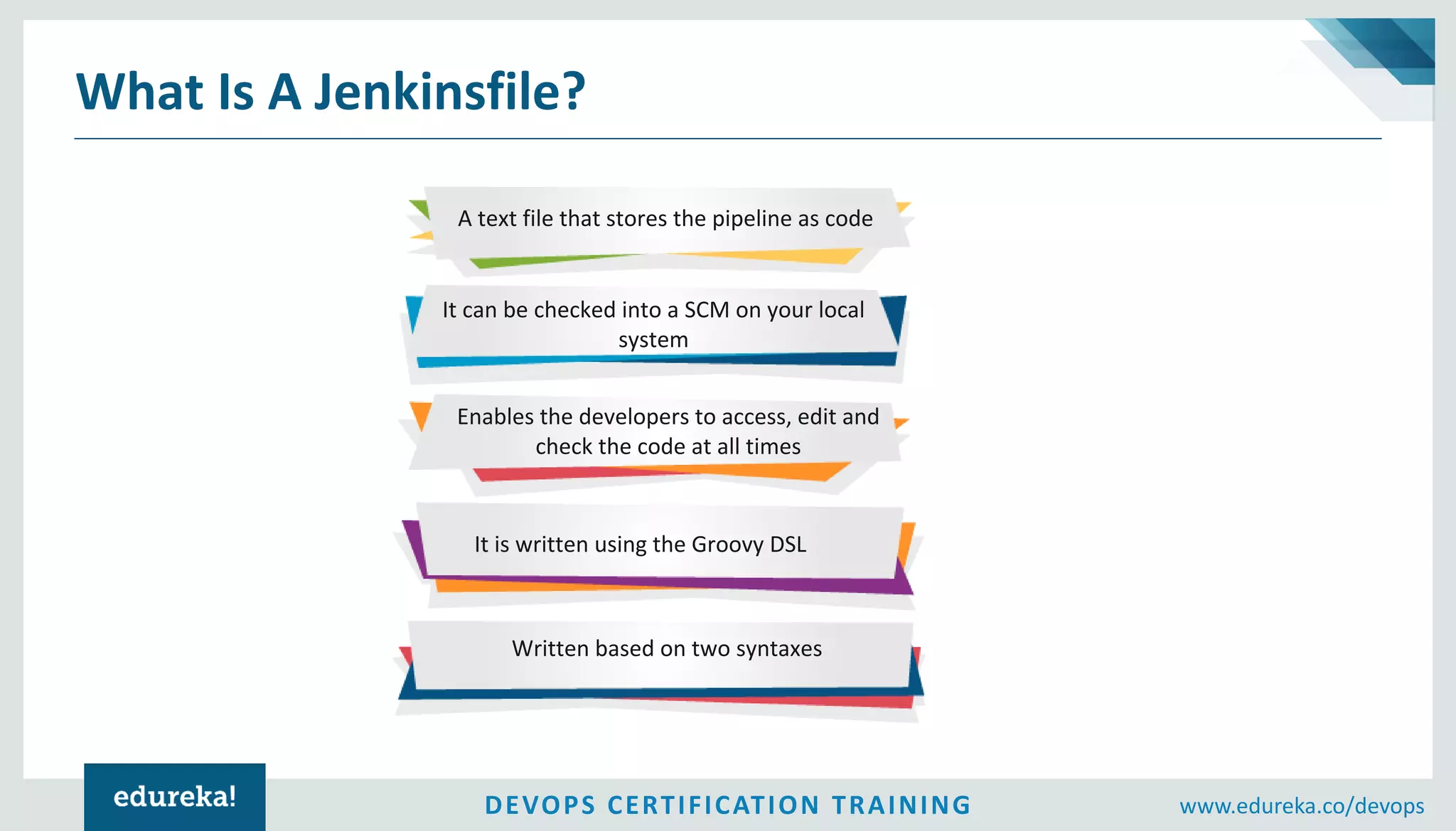 What Is A Jenkinsfile?

A text file that stores the pipeline as code

It can be checked into a SCM on your local system

Enables the developers to access, edit and check the code at all times

It is written using the Groovy DSL

Written based on two syntaxes

edureka!

DEVOPS CERTIFICATION TRAINING

www.edureka.co/devops